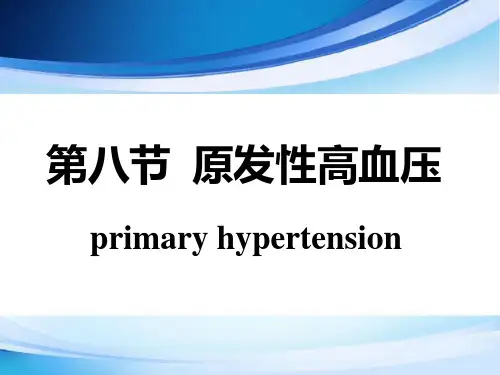 第八节 原发性高血压

primary hypertension